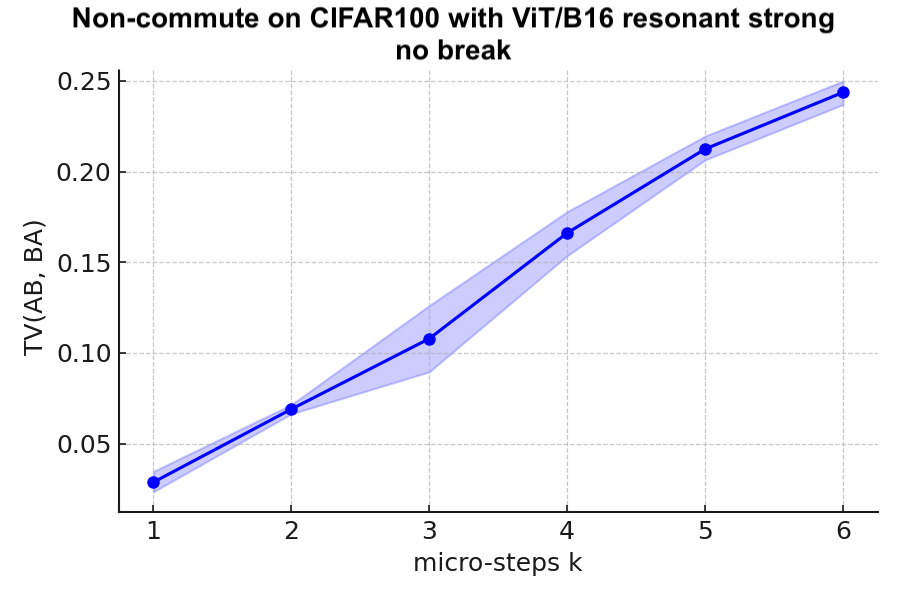 Non-commute on CIFAR100 with ViT/B16 resonant strong no break

TV(AB, BA)

0.25
0.20
0.15
0.10
0.05

1
2
3
4
5
6

micro-steps k